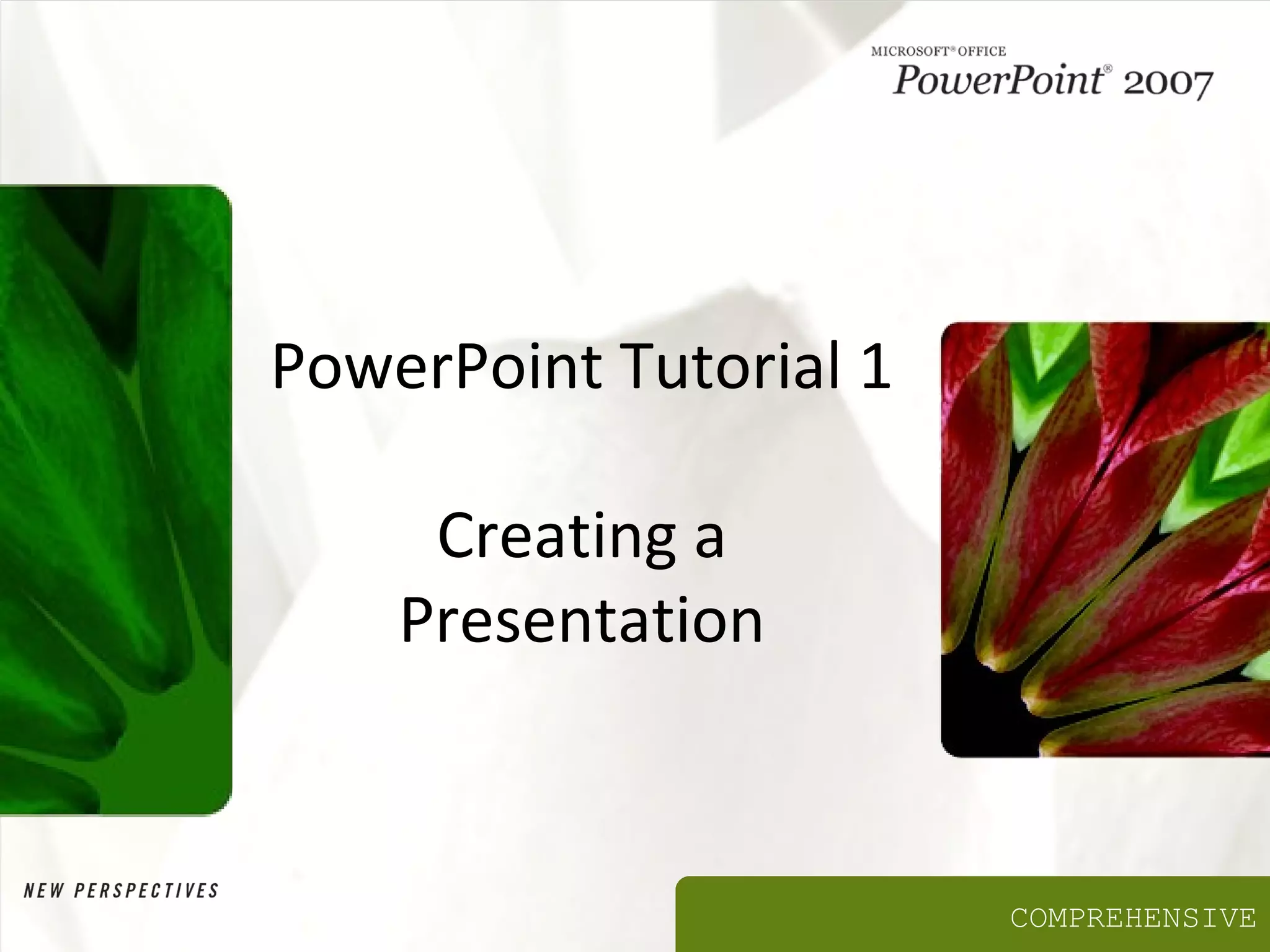 MICROSOFT® OFFICE
PowerPoint® 2007

PowerPoint Tutorial 1

Creating a Presentation

NEW PERSPECTIVES

COMPREHENSIVE